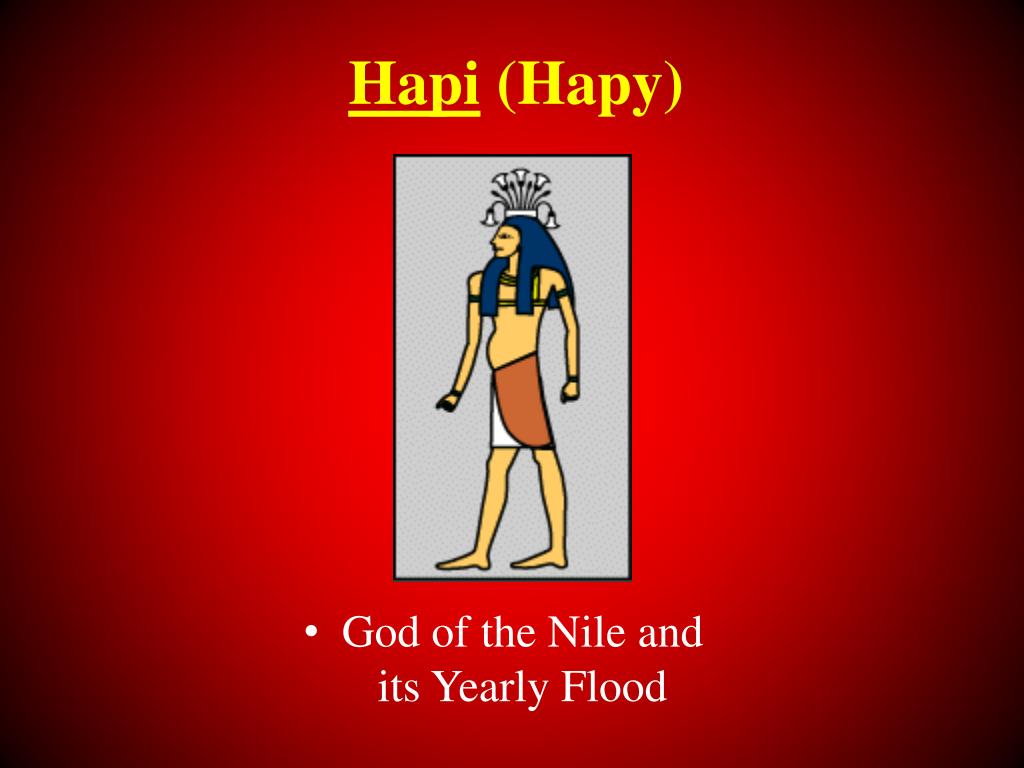 Hapi (Hapy)

• God of the Nile and its Yearly Flood